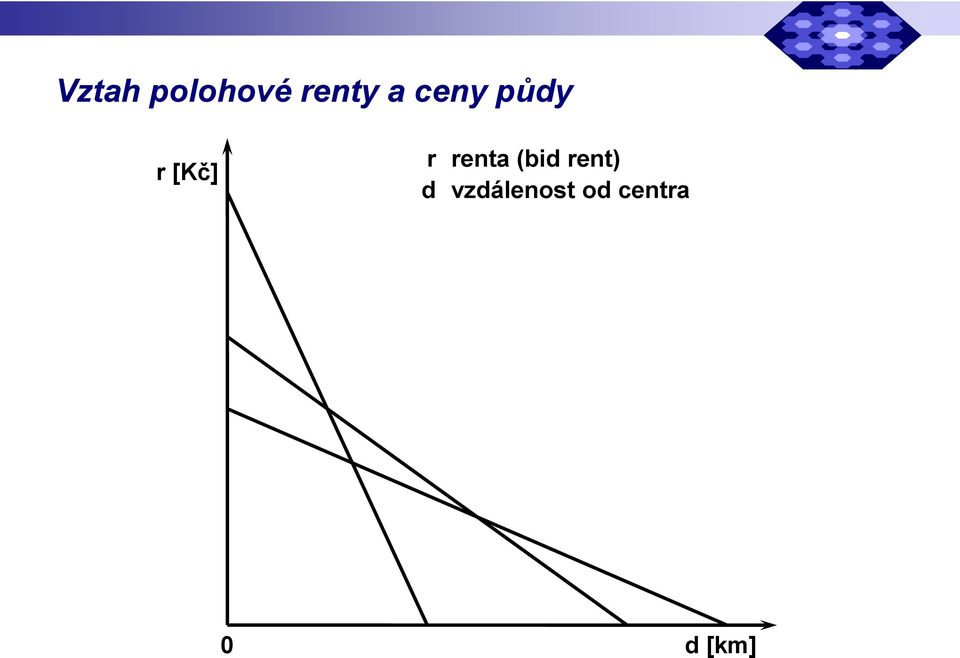 Vztah polohové renty a ceny půdy

r [Kč]

r renta (bid rent)
d vzdálenost od centra

0

d [km]